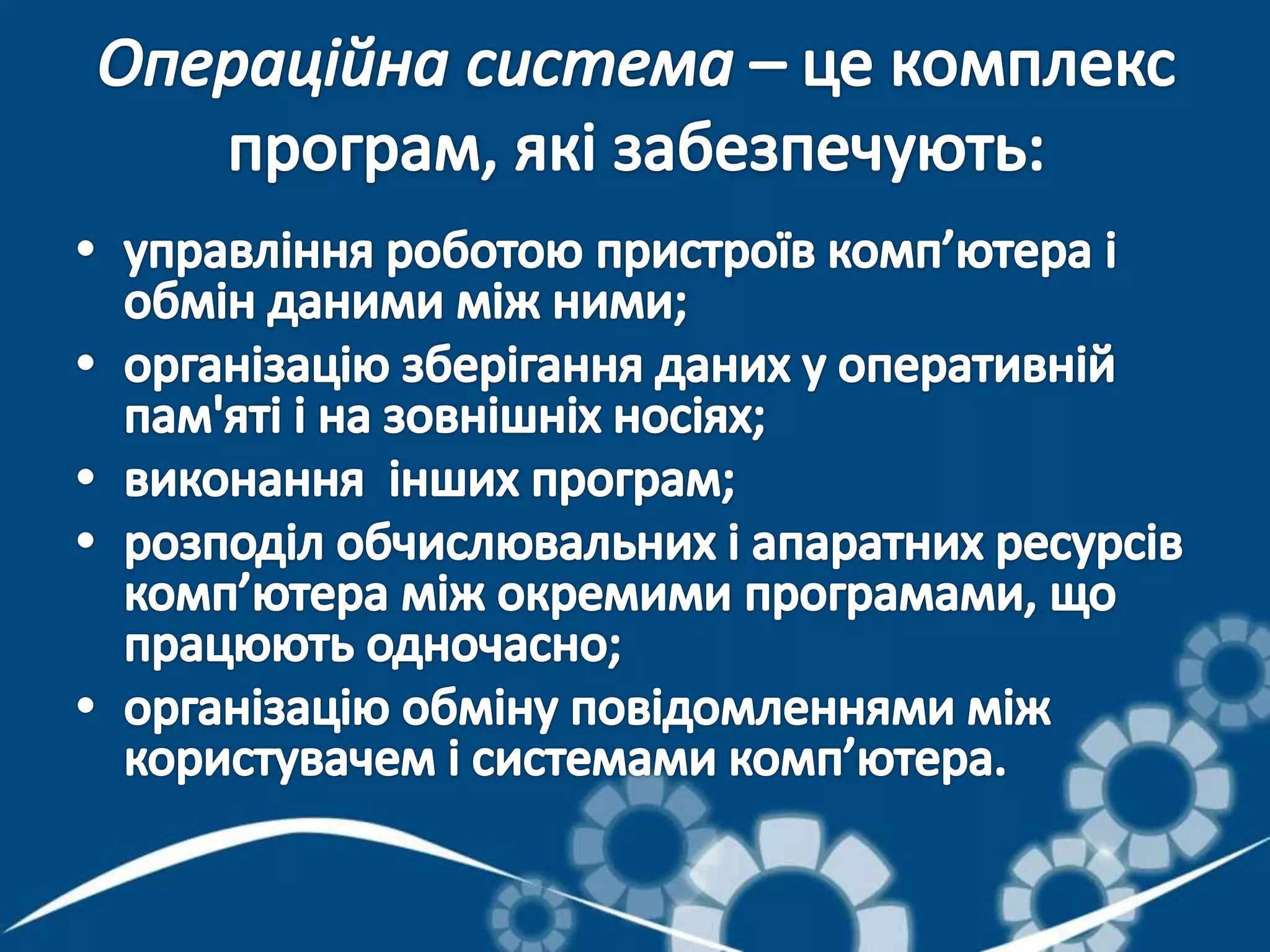 Операційна система – це комплекс програм, які забезпечують:

• управління роботою пристроїв комп’ютера і обмін даними між ними;
• організацію зберігання даних у оперативній пам'яті і на зовнішніх носіях;
• виконання  інших програм;
• розподіл обчислювальних і апаратних ресурсів комп’ютера між окремими програмами, що працюють одночасно;
• організацію обміну повідомленнями між користувачем і системами комп’ютера.